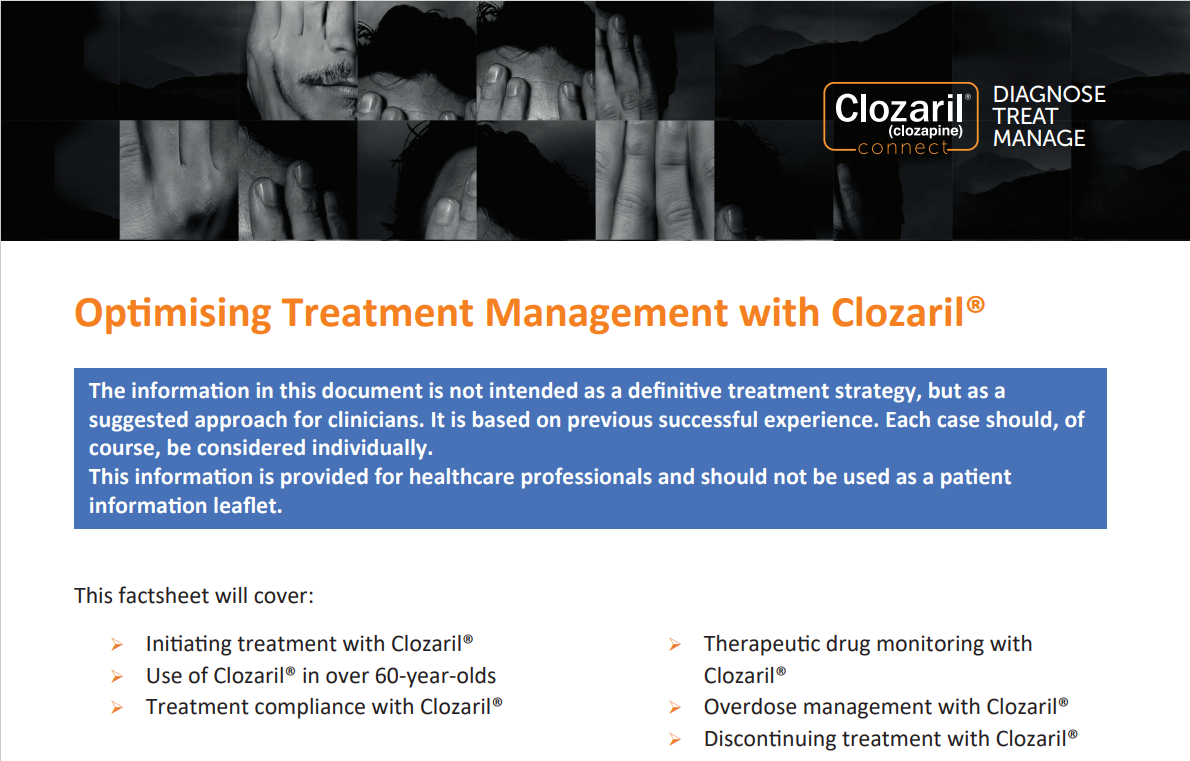 Clozaril®
(clozapine)
connect

DIAGNOSE
TREAT
MANAGE

Optimising Treatment Management with Clozaril®

The information in this document is not intended as a definitive treatment strategy, but as a suggested approach for clinicians. It is based on previous successful experience. Each case should, of course, be considered individually.
This information is provided for healthcare professionals and should not be used as a patient information leaflet.

This factsheet will cover:

➢ Initiating treatment with Clozaril®
➢ Use of Clozaril® in over 60-year-olds
➢ Treatment compliance with Clozaril®

➢ Therapeutic drug monitoring with Clozaril®
➢ Overdose management with Clozaril®
➢ Discontinuing treatment with Clozaril®